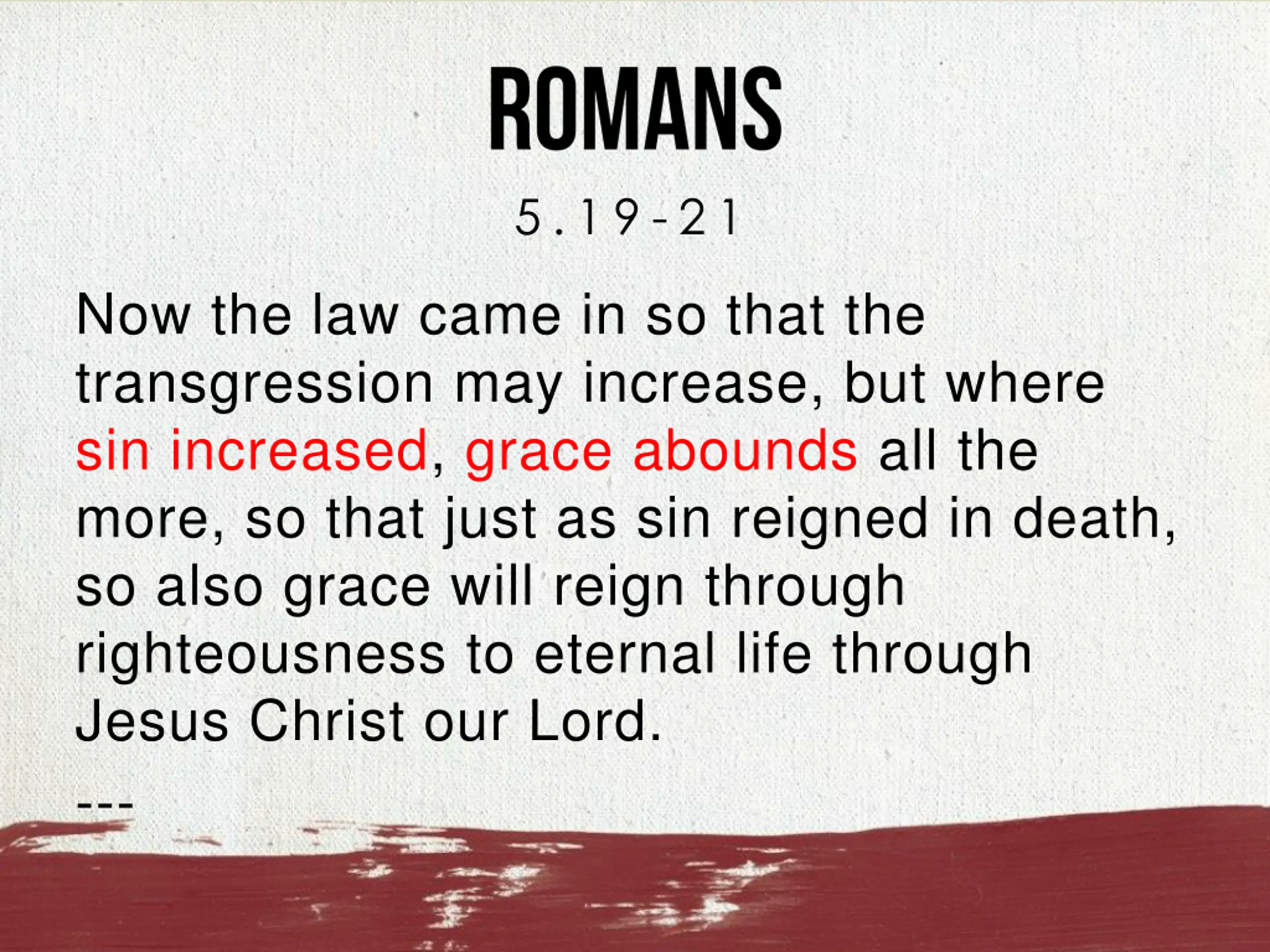 ROMANS

5.19-21

Now the law came in so that the transgression may increase, but where sin increased, grace abounds all the more, so that just as sin reigned in death, so also grace will reign through righteousness to eternal life through Jesus Christ our Lord.

---